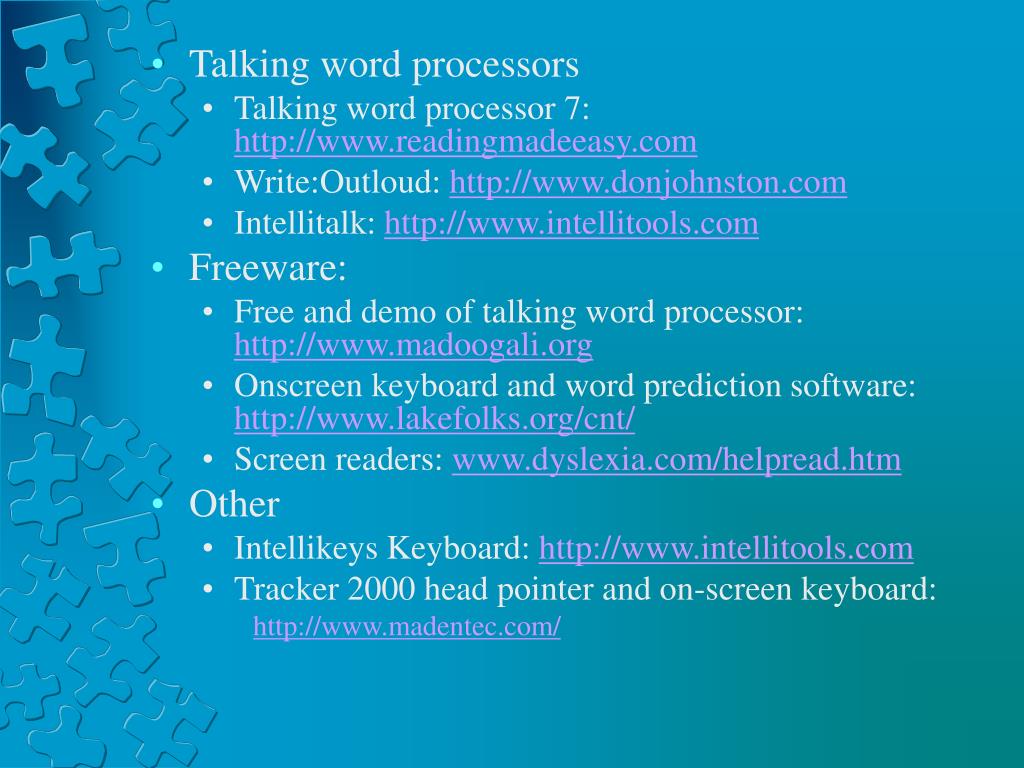 • Talking word processors
• Talking word processor 7: http://www.readingmadeeasy.com
• Write:Outloud: http://www.donjohnston.com
• Intellitalk: http://www.intellitools.com
• Freeware:
• Free and demo of talking word processor: http://www.madoogali.org
• Onscreen keyboard and word prediction software: http://www.lakefolks.org/cnt/
• Screen readers: www.dyslexia.com/helpread.htm
• Other
• Intellikeys Keyboard: http://www.intellitools.com
• Tracker 2000 head pointer and on-screen keyboard:
http://www.madentec.com/